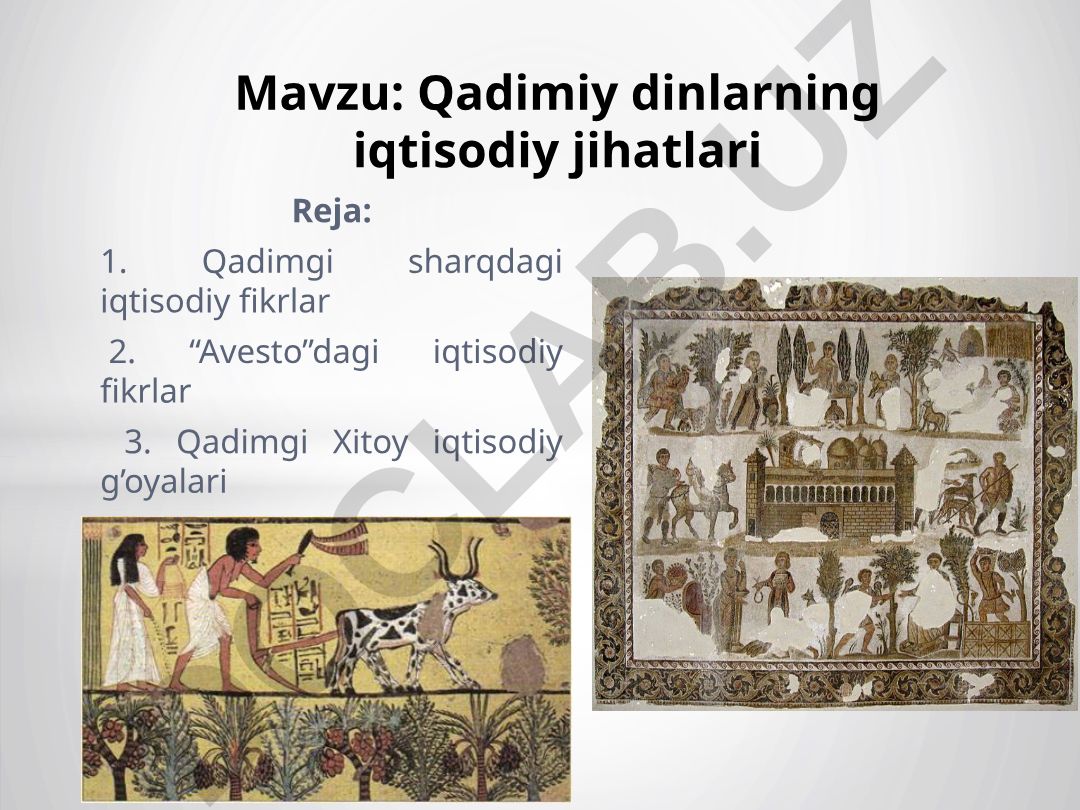 Mavzu: Qadimiy dinlarning iqtisodiy jihatlari

Reja:

1. Qadimgi sharqdagi iqtisodiy fikrlar

2. “Avesto”dagi iqtisodiy fikrlar

3. Qadimgi Xitoy iqtisodiy g’oyalari

CLAB.UZ